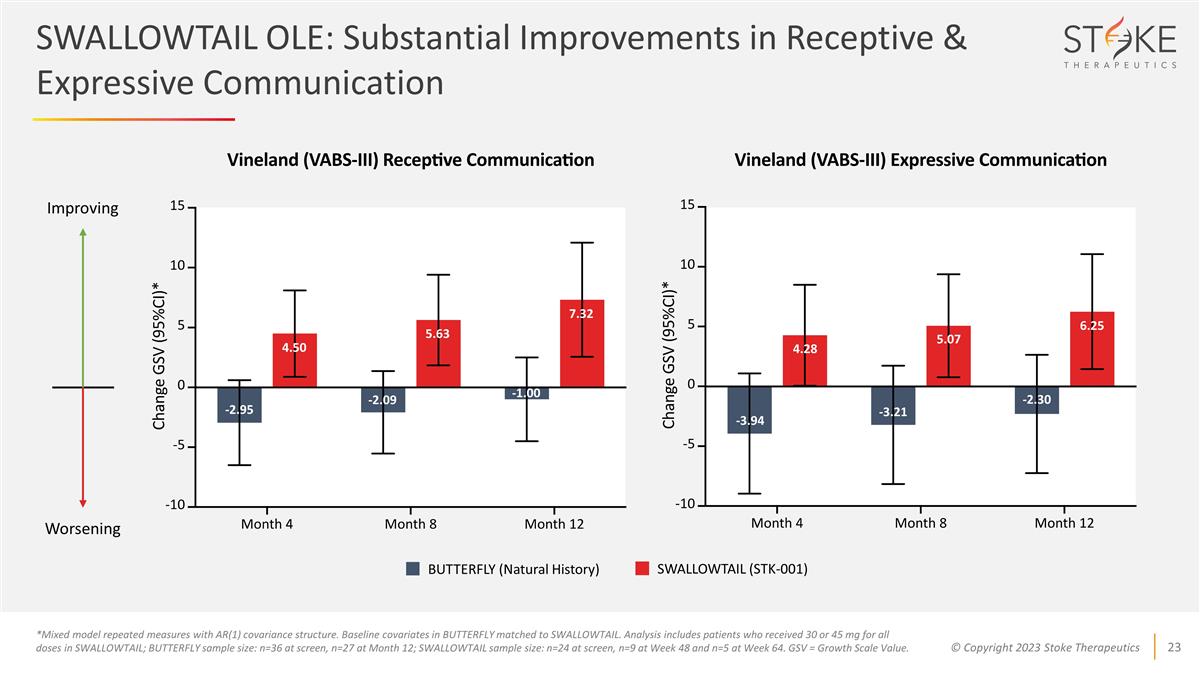 SWALLOWTAIL OLE: Substantial Improvements in Receptive & Expressive Communication

STOKE THERAPEUTICS

Improving

Worsening

Vineland (VABS-III) Receptive Communication

Change GSV (95%CI)*

15
10
5
0
-5
-10

-2.95
4.50
-2.09
5.63
-1.00
7.32

Month 4
Month 8
Month 12

Vineland (VABS-III) Expressive Communication

Change GSV (95%CI)*

15
10
5
0
-5
-10

-3.94
4.28
-3.21
5.07
-2.30
6.25

Month 4
Month 8
Month 12

BUTTERFLY (Natural History)
SWALLOWTAIL (STK-001)

*Mixed model repeated measures with AR(1) covariance structure. Baseline covariates in BUTTERFLY matched to SWALLOWTAIL. Analysis includes patients who received 30 or 45 mg for all doses in SWALLOWTAIL; BUTTERFLY sample size: n=36 at screen, n=27 at Month 12; SWALLOWTAIL sample size: n=24 at screen, n=9 at Week 48 and n=5 at Week 64. GSV = Growth Scale Value.

© Copyright 2023 Stoke Therapeutics

23